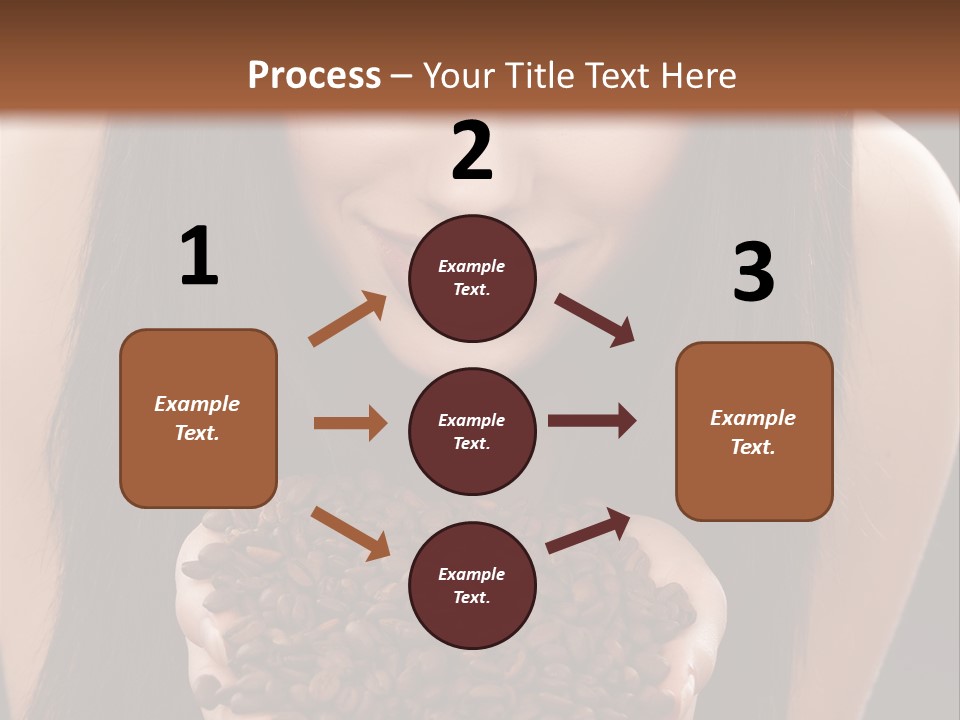 Process – Your Title Text Here

1

Example Text.

2

Example Text.

Example Text.

Example Text.

3

Example Text.